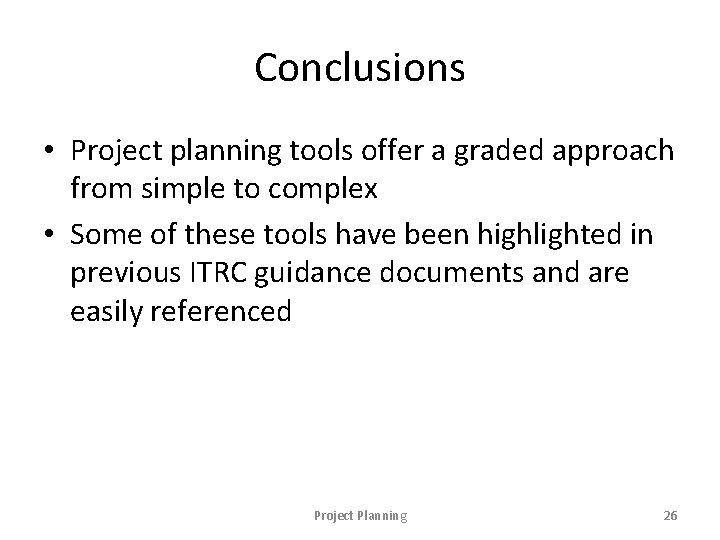 Conclusions

• Project planning tools offer a graded approach from simple to complex

• Some of these tools have been highlighted in previous ITRC guidance documents and are easily referenced

Project Planning

26